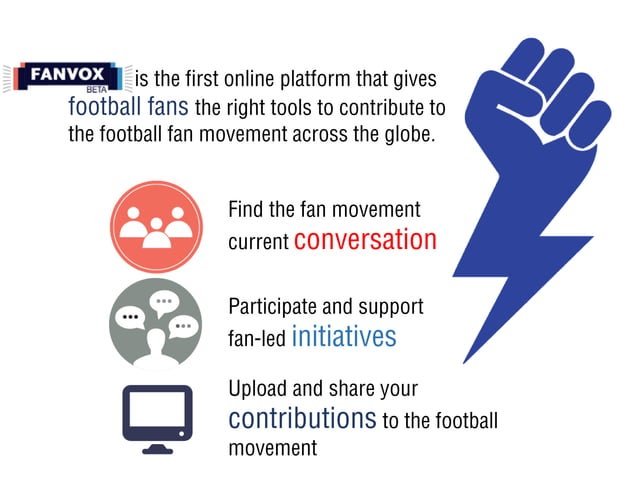 FANVOX BETA is the first online platform that gives football fans the right tools to contribute to the football fan movement across the globe.

Find the fan movement current conversation

Participate and support fan-led initiatives

Upload and share your contributions to the football movement